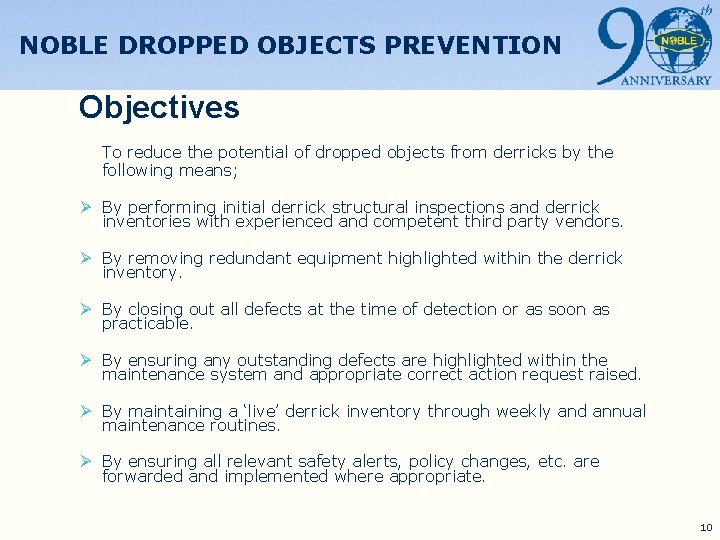 NOBLE DROPPED OBJECTS PREVENTION

90th NOBLE ANNIVERSARY

Objectives

To reduce the potential of dropped objects from derricks by the following means;

➢ By performing initial derrick structural inspections and derrick inventories with experienced and competent third party vendors.

➢ By removing redundant equipment highlighted within the derrick inventory.

➢ By closing out all defects at the time of detection or as soon as practicable.

➢ By ensuring any outstanding defects are highlighted within the maintenance system and appropriate correct action request raised.

➢ By maintaining a ‘live’ derrick inventory through weekly and annual maintenance routines.

➢ By ensuring all relevant safety alerts, policy changes, etc. are forwarded and implemented where appropriate.

10